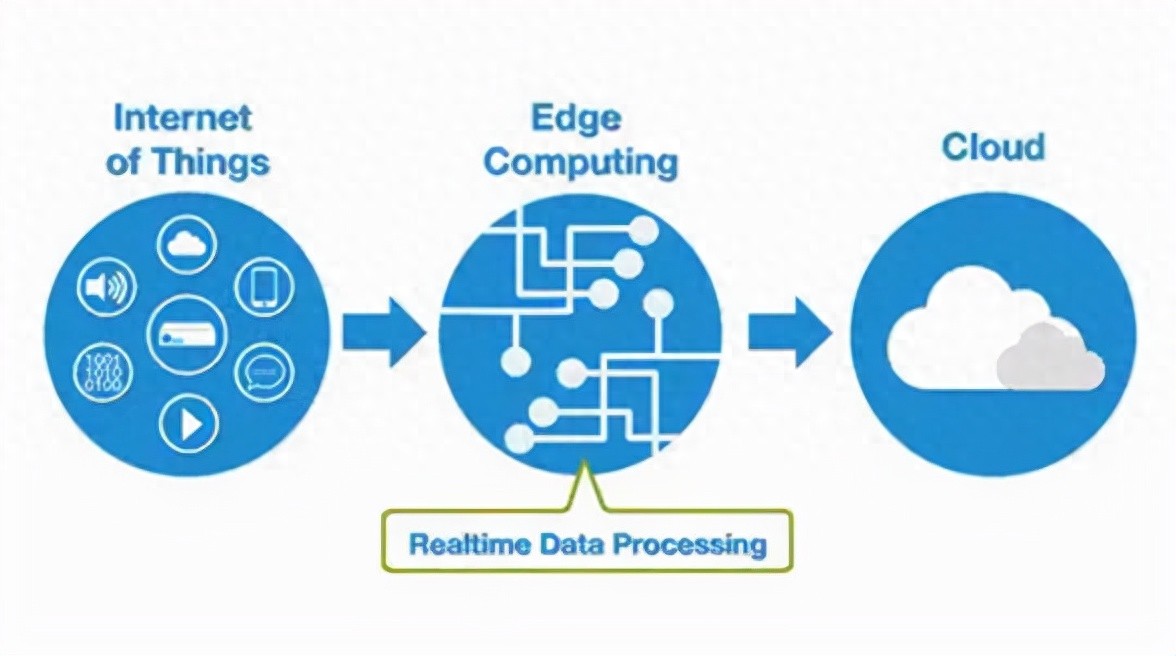 Internet of Things

Edge Computing

Cloud

Realtime Data Processing